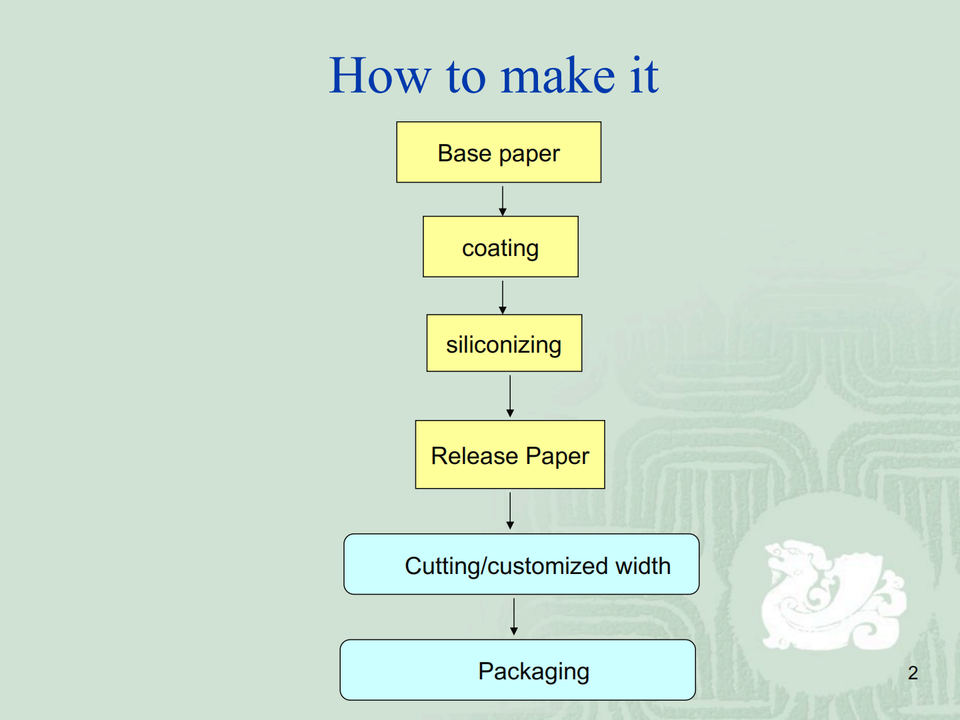 How to make it

Base paper

coating

siliconizing

Release Paper

Cutting/customized width

Packaging

2